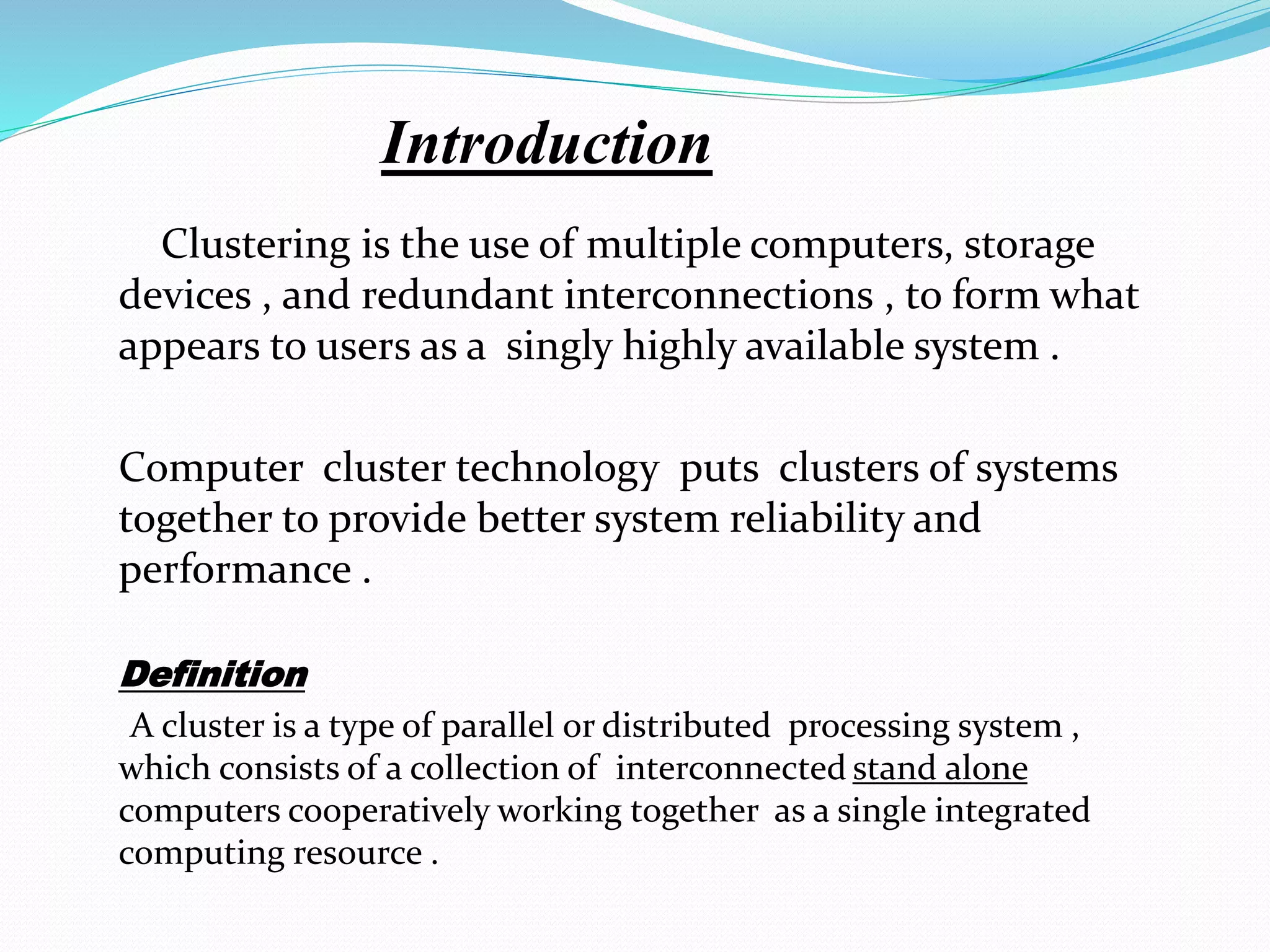 Introduction

Clustering is the use of multiple computers, storage devices , and redundant interconnections , to form what appears to users as a singly highly available system .

Computer cluster technology puts clusters of systems together to provide better system reliability and performance .

Definition

A cluster is a type of parallel or distributed processing system , which consists of a collection of interconnected stand alone computers cooperatively working together as a single integrated computing resource .